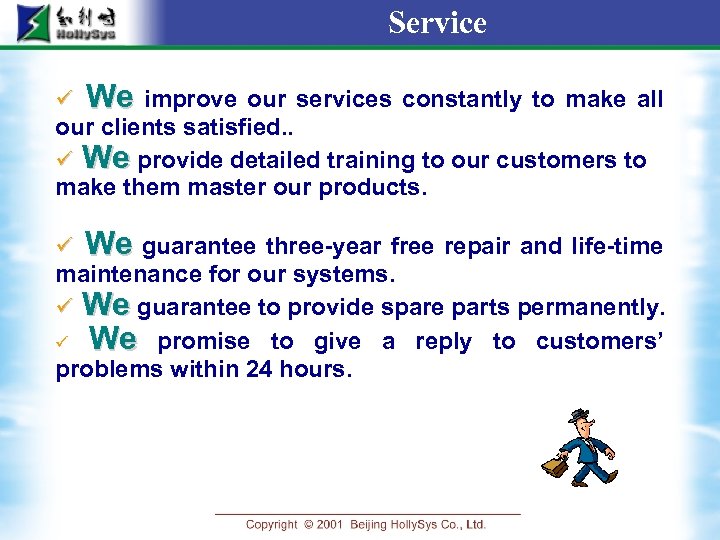 和利时
HollySys

Service

✓ We improve our services constantly to make all our clients satisfied..
✓ We provide detailed training to our customers to make them master our products.

✓ We guarantee three-year free repair and life-time maintenance for our systems.
✓ We guarantee to provide spare parts permanently.
✓ We promise to give a reply to customers' problems within 24 hours.

Copyright © 2001 Beijing HollySys Co., Ltd.